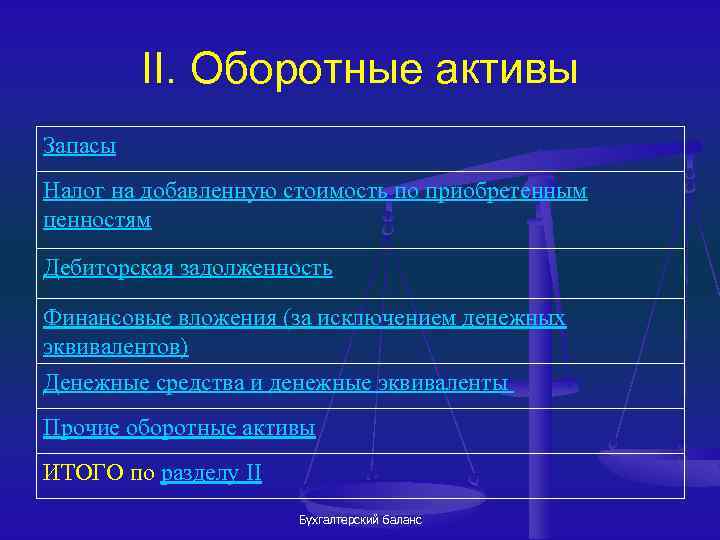 II. Оборотные активы

| Запасы |
|---|
| Налог на добавленную стоимость по приобретенным ценностям |
| Дебиторская задолженность |
| Финансовые вложения (за исключением денежных эквивалентов) |
| Денежные средства и денежные эквиваленты |
| Прочие оборотные активы |
| ИТОГО по разделу II |

Бухгалтерский баланс